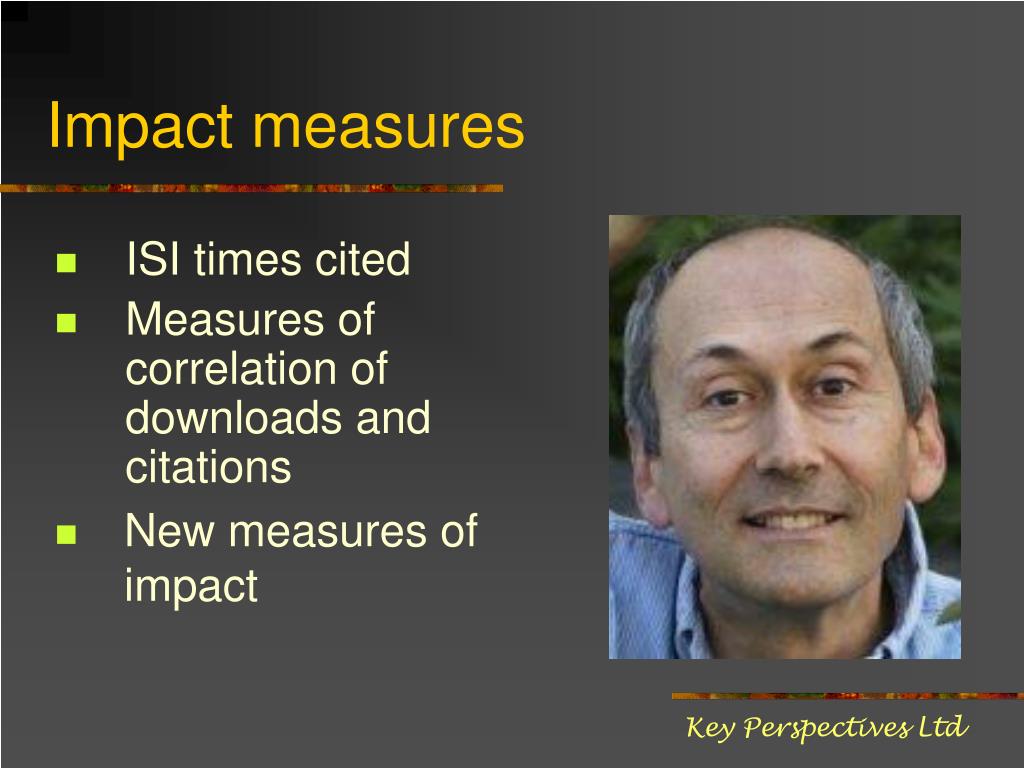 Impact measures

- ISI times cited
- Measures of correlation of downloads and citations
- New measures of impact

Key Perspectives Ltd